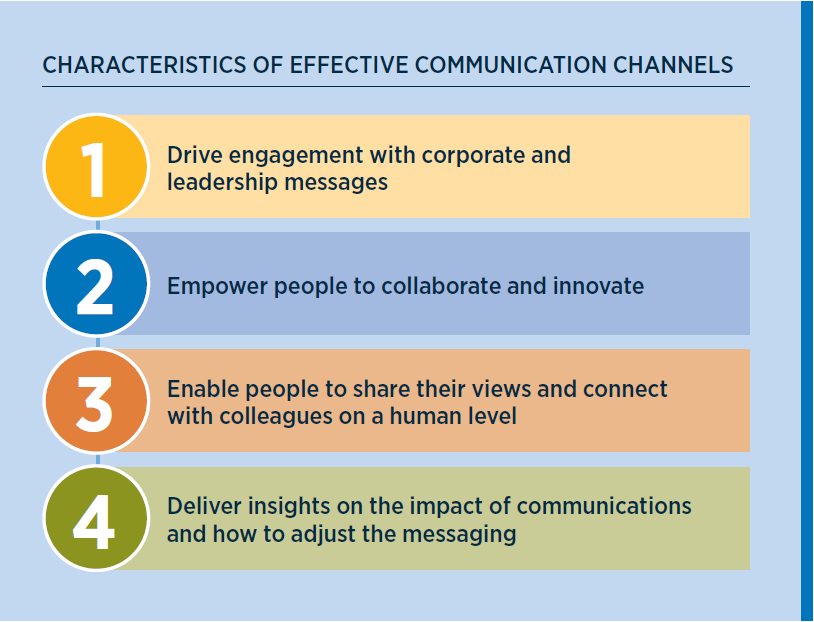 CHARACTERISTICS OF EFFECTIVE COMMUNICATION CHANNELS

1
Drive engagement with corporate and leadership messages

2
Empower people to collaborate and innovate

3
Enable people to share their views and connect with colleagues on a human level

4
Deliver insights on the impact of communications and how to adjust the messaging